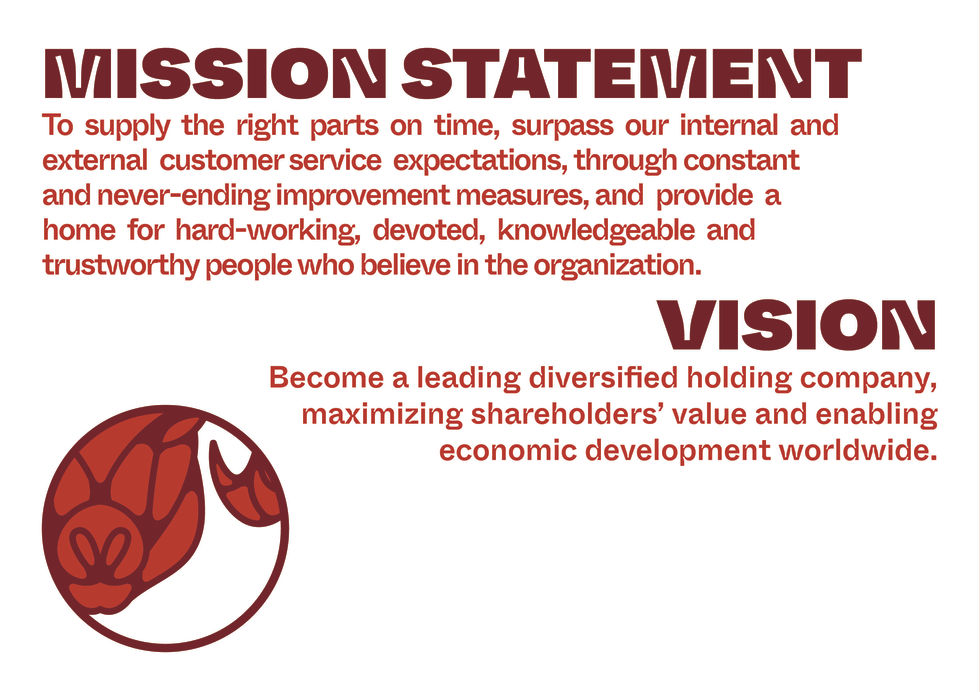 MISSION STATEMENT

To supply the right parts on time, surpass our internal and external customer service expectations, through constant and never-ending improvement measures, and provide a home for hard-working, devoted, knowledgeable and trustworthy people who believe in the organization.

VISION

Become a leading diversified holding company, maximizing shareholders' value and enabling economic development worldwide.